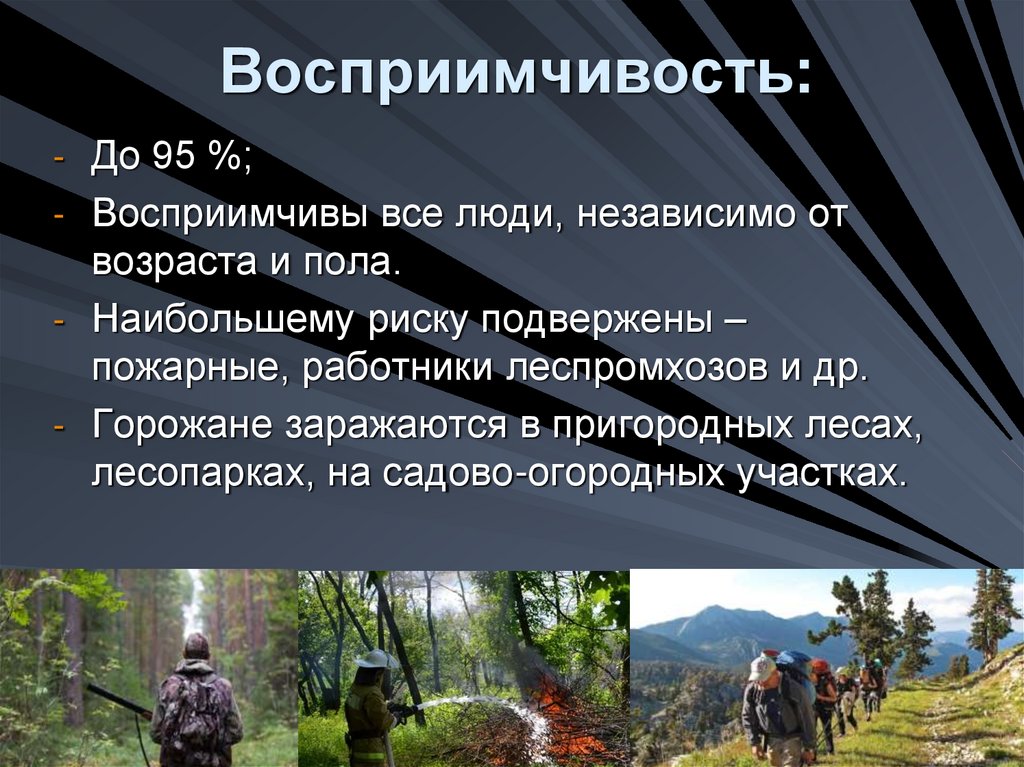 Восприимчивость:

- До 95 %;
- Восприимчивы все люди, независимо от возраста и пола.
- Наибольшему риску подвержены – пожарные, работники леспромхозов и др.
- Горожане заражаются в пригородных лесах, лесопарках, на садово-огородных участках.